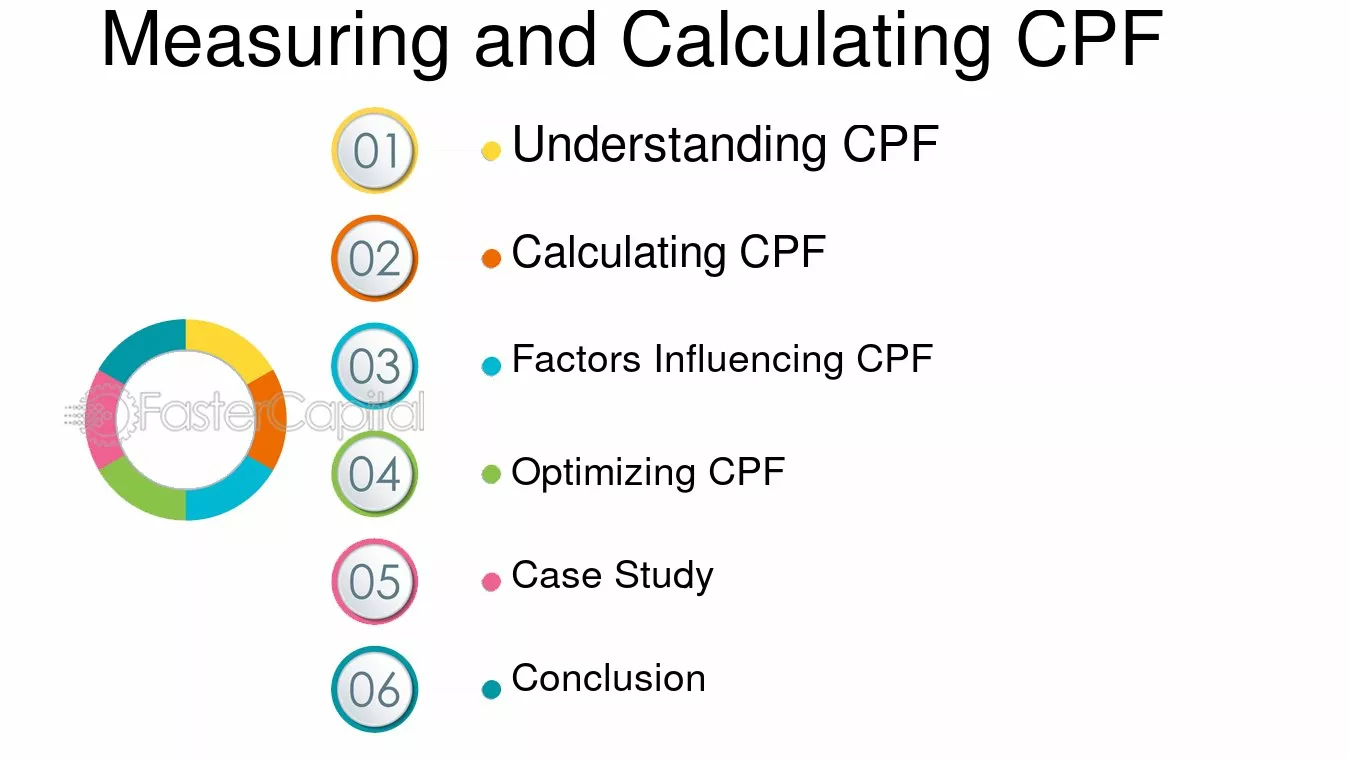 Measuring and Calculating CPF

01
• Understanding CPF

02
• Calculating CPF

03
• Factors Influencing CPF

04
• Optimizing CPF

05
• Case Study

06
• Conclusion

FasterCapital